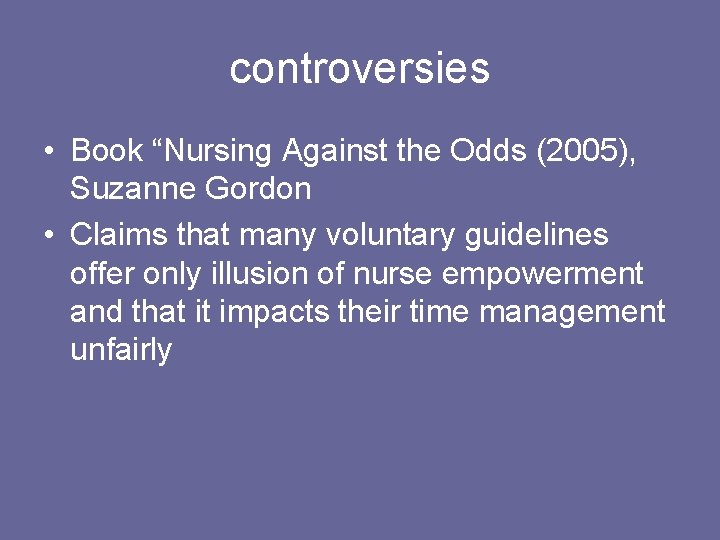 controversies

• Book “Nursing Against the Odds (2005), Suzanne Gordon

• Claims that many voluntary guidelines offer only illusion of nurse empowerment and that it impacts their time management unfairly